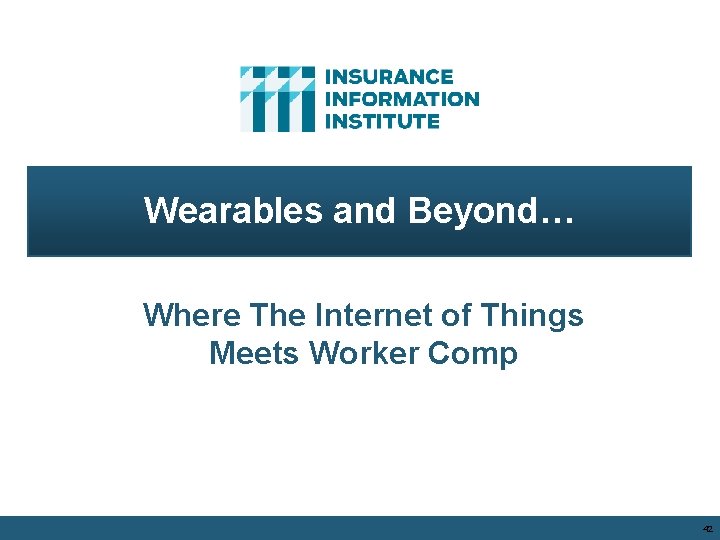 INSURANCE
INFORMATION
INSTITUTE

Wearables and Beyond…

Where The Internet of Things Meets Worker Comp

42